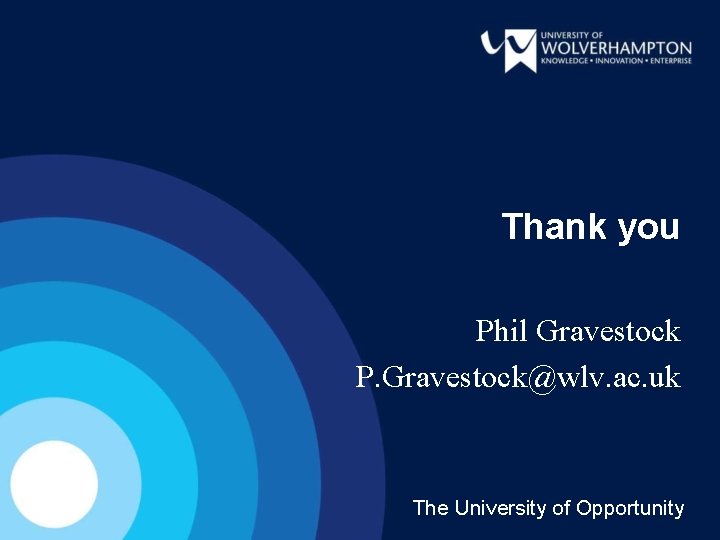 UNIVERSITY OF
WOLVERHAMPTON
KNOWLEDGE • INNOVATION • ENTERPRISE

Thank you

Phil Gravestock

P.Gravestock@wlv.ac.uk

The University of Opportunity